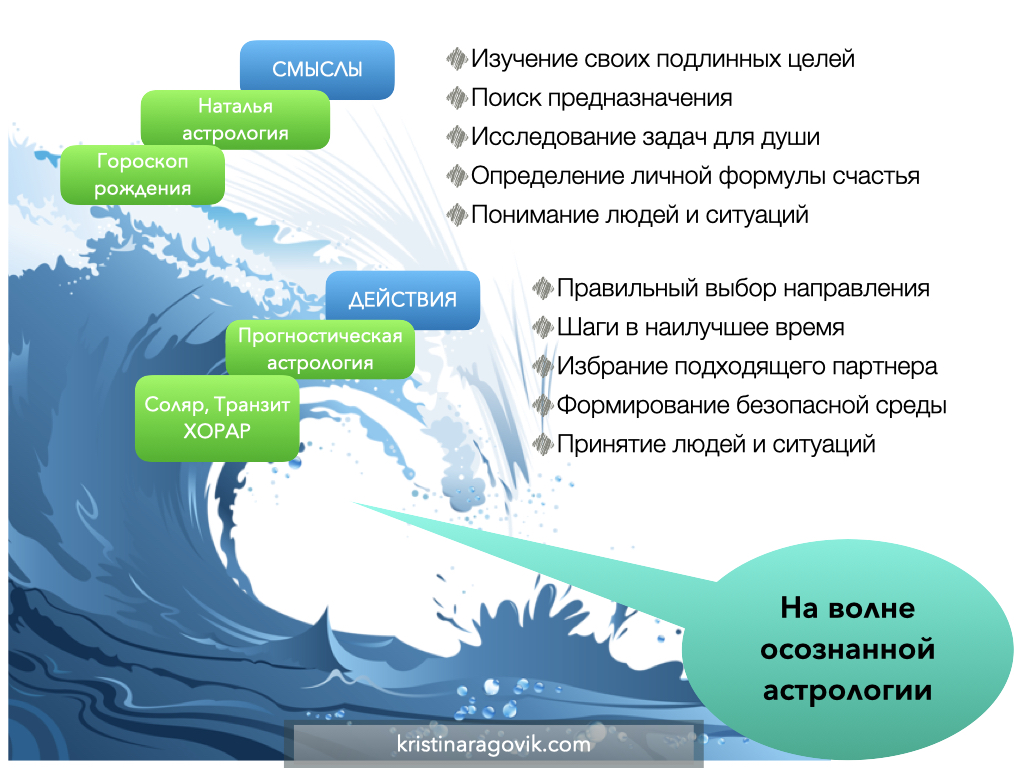 СМЫСЛЫ

Наталья астрология

Гороскоп рождения

Изучение своих подлинных целей
Поиск предназначения
Исследование задач для души
Определение личной формулы счастья
Понимание людей и ситуаций

ДЕЙСТВИЯ

Прогностическая астрология

Соляр, Транзит ХОРАР

Правильный выбор направления
Шаги в наилучшее время
Избрание подходящего партнера
Формирование безопасной среды
Принятие людей и ситуаций

На волне осознанной астрологии

kristinaragovik.com